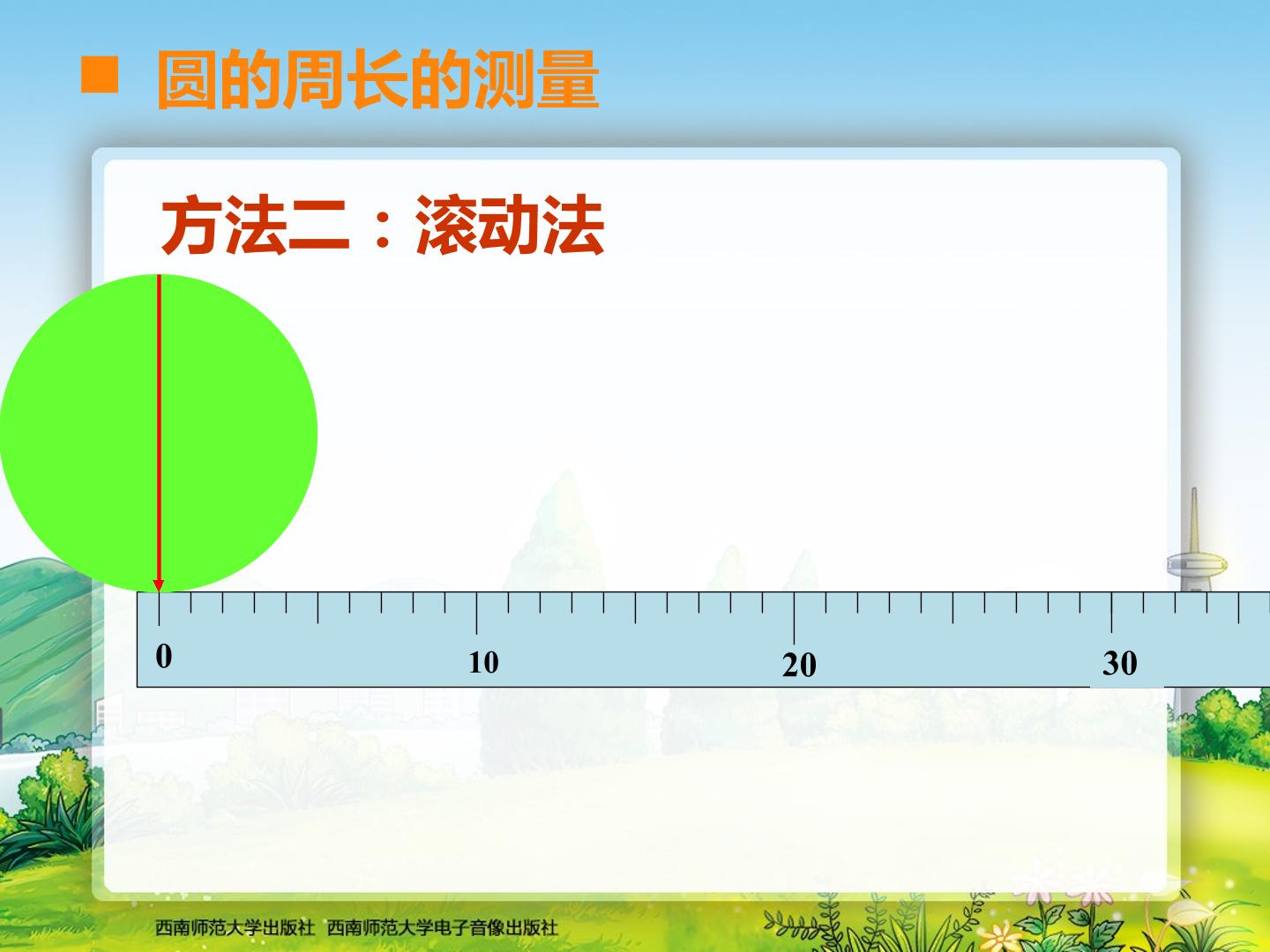 ■ 圆的周长的测量

方法二：滚动法

0
10
20
30

西南师范大学出版社 西南师范大学电子音像出版社